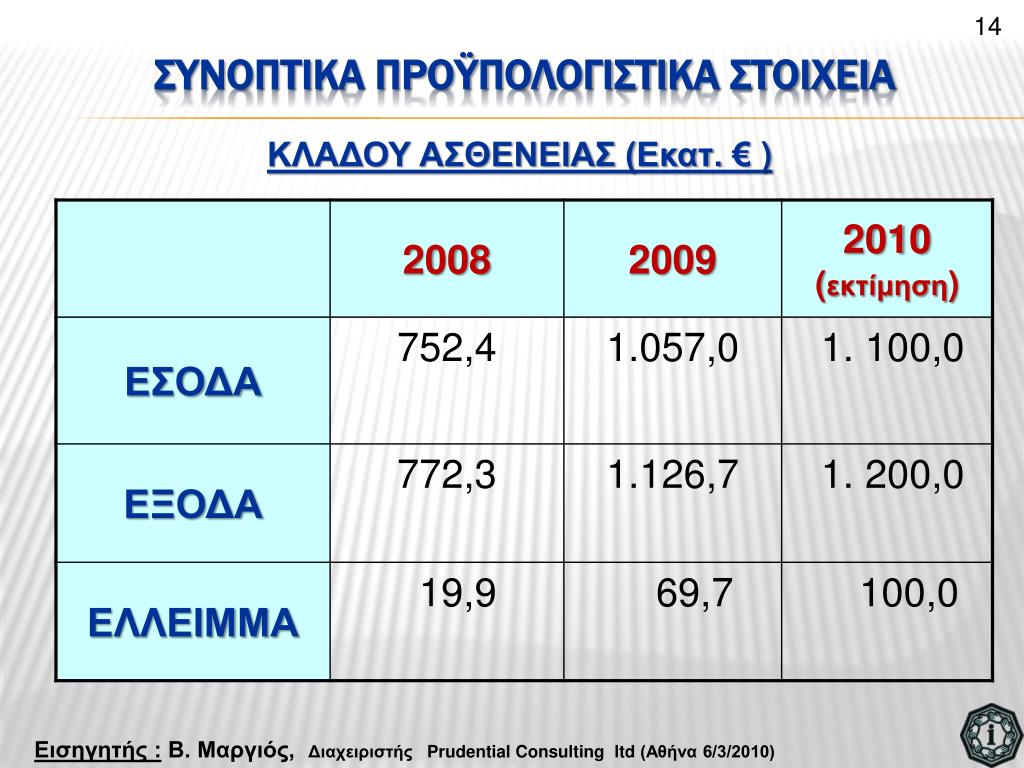 14

ΣΥΝΟΠΤΙΚΑ ΠΡΟΫΠΟΛΟΓΙΣΤΙΚΑ ΣΤΟΙΧΕΙΑ

ΚΛΑΔΟΥ ΑΣΘΕΝΕΙΑΣ (Εκατ. € )

| | 2008 | 2009 | 2010 (εκτίμηση) |
|---|---|---|---|
| ΕΣΟΔΑ | 752,4 | 1.057,0 | 1. 100,0 |
| ΕΞΟΔΑ | 772,3 | 1.126,7 | 1. 200,0 |
| ΕΛΛΕΙΜΜΑ | 19,9 | 69,7 | 100,0 |

Εισηγητής : Β. Μαργιός, Διαχειριστής Prudential Consulting ltd (Αθήνα 6/3/2010)